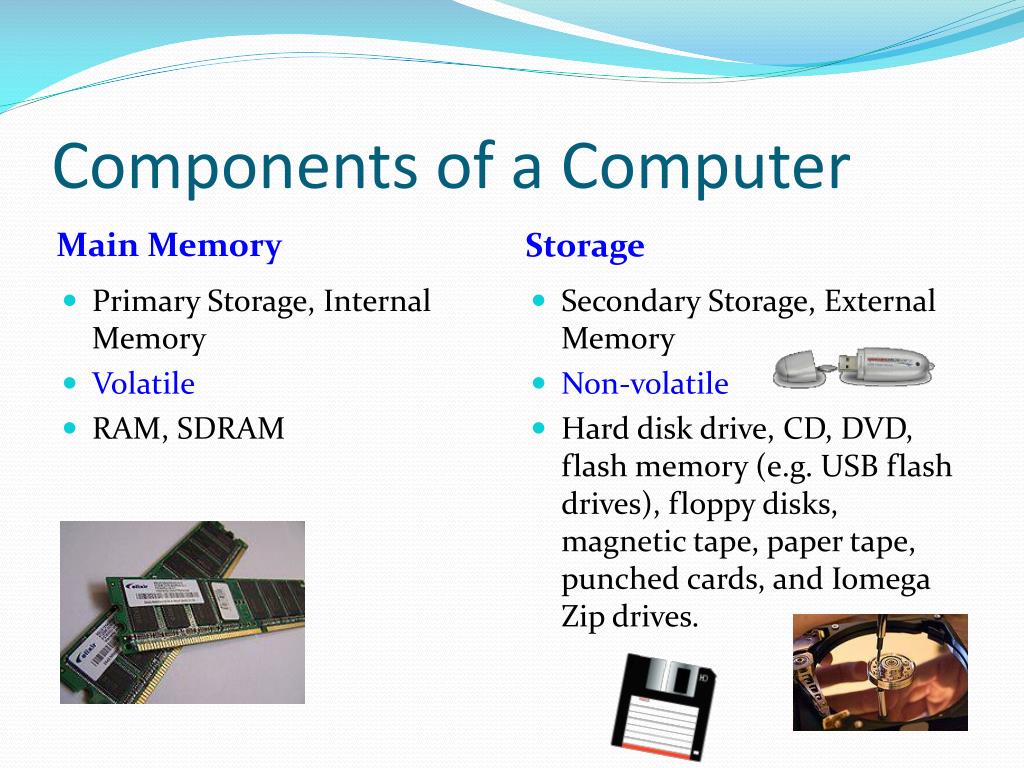 Components of a Computer

Main Memory

- Primary Storage, Internal Memory
- Volatile
- RAM, SDRAM

Storage

- Secondary Storage, External Memory
- Non-volatile
- Hard disk drive, CD, DVD, flash memory (e.g. USB flash drives), floppy disks, magnetic tape, paper tape, punched cards, and Iomega Zip drives.

HD